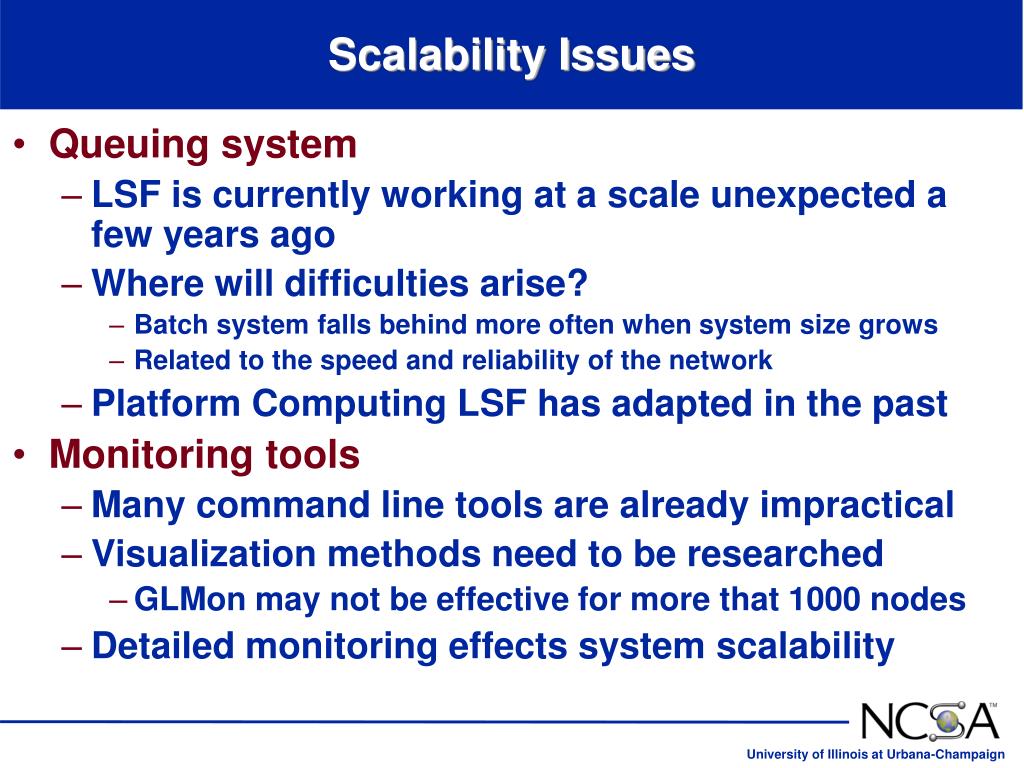 Scalability Issues

• Queuing system
 – LSF is currently working at a scale unexpected a few years ago
 – Where will difficulties arise?
  – Batch system falls behind more often when system size grows
  – Related to the speed and reliability of the network
 – Platform Computing LSF has adapted in the past
• Monitoring tools
 – Many command line tools are already impractical
 – Visualization methods need to be researched
  – GLMon may not be effective for more that 1000 nodes
 – Detailed monitoring effects system scalability

NCSA™
University of Illinois at Urbana-Champaign